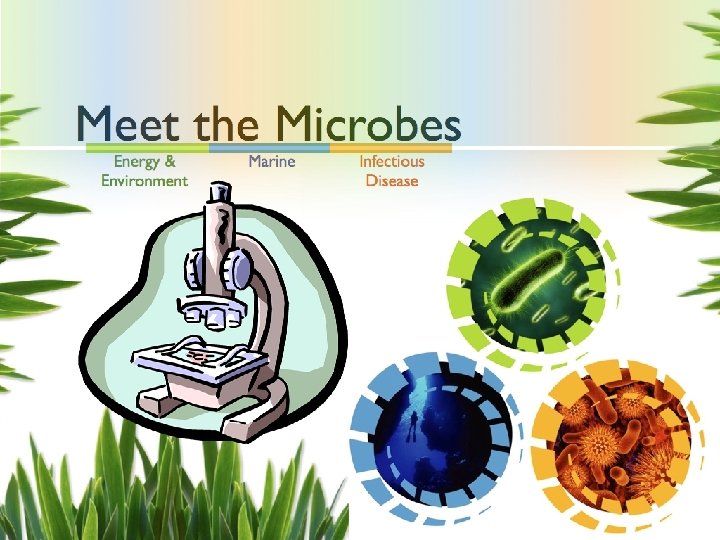 Meet the Microbes

Energy & Environment

Marine

Infectious Disease